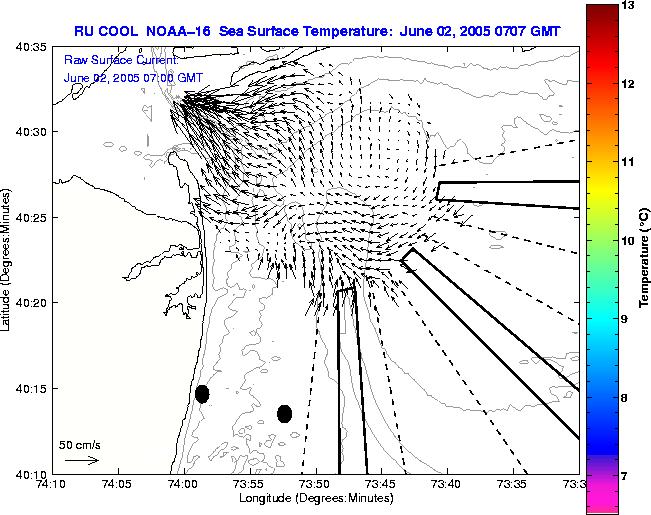 RU COOL NOAA–16 Sea Surface Temperature: June 02, 2005 0707 GMT

Raw Surface Current:
June 02, 2005 07:00 GMT

40:35
40:30
40:25
40:20
40:15
40:10

Latitude (Degrees:Minutes)

50 cm/s

74:10
74:05
74:00
73:55
73:50
73:45
73:40
73:35
73:3

Longitude (Degrees:Minutes)

13
12
11
10
9
8
7

Temperature (°C)